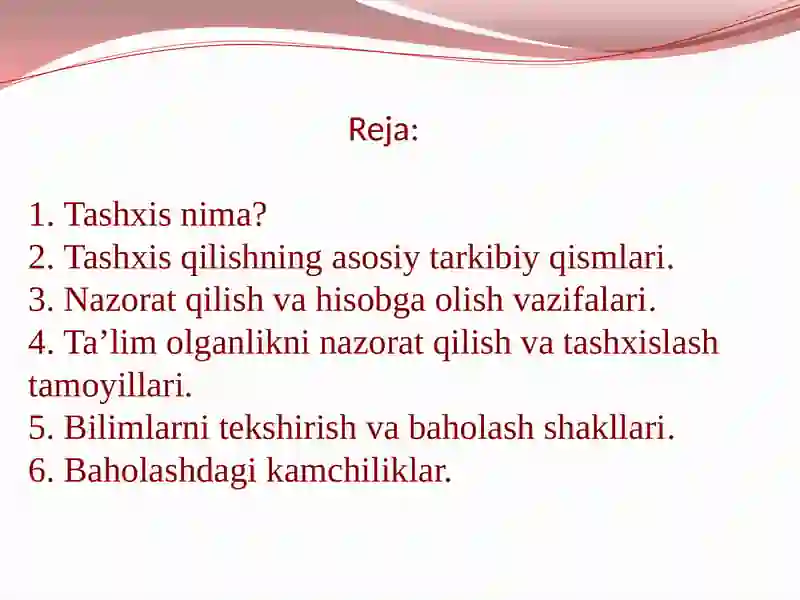 Reja:

1. Tashxis nima?
2. Tashxis qilishning asosiy tarkibiy qismlari.
3. Nazorat qilish va hisobga olish vazifalari.
4. Ta’lim olganlikni nazorat qilish va tashxislash tamoyillari.
5. Bilimlarni tekshirish va baholash shakllari.
6. Baholashdagi kamchiliklar.